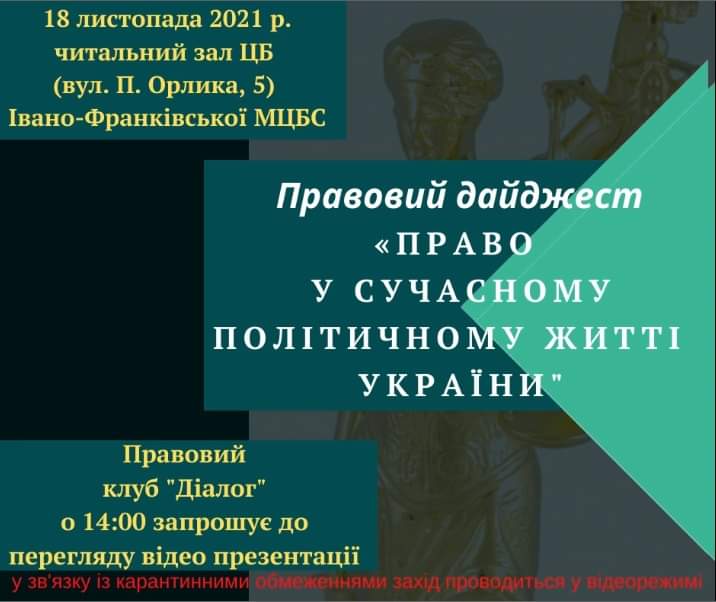 18 листопада 2021 р.
читальний зал ЦБ
(вул. П. Орлика, 5)
Івано-Франківської МЦБС

Правовий дайджест
«ПРАВО
У СУЧАСНОМУ
ПОЛІТИЧНОМУ ЖИТТІ
УКРАЇНИ"

Правовий
клуб "Діалог"
о 14:00 запрошує до
перегляду відео презентації

у зв'язку із карантинними обмеженнями захід проводиться у відеорежимі